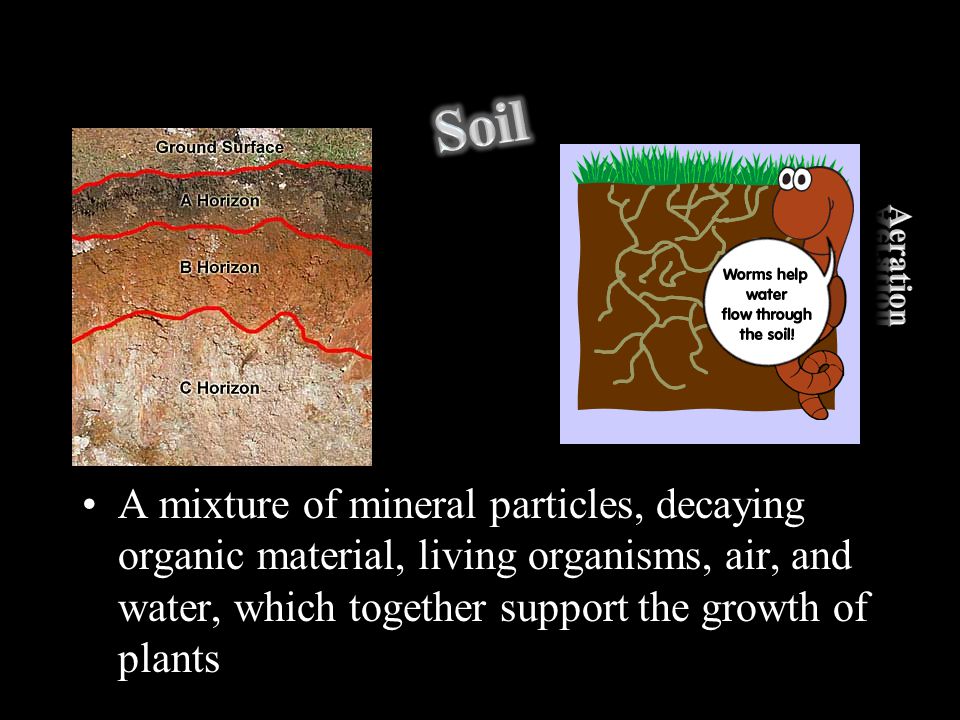 Soil

Ground Surface

A Horizon

B Horizon

C Horizon

Worms help water flow through the soil!

Aeration

• A mixture of mineral particles, decaying organic material, living organisms, air, and water, which together support the growth of plants